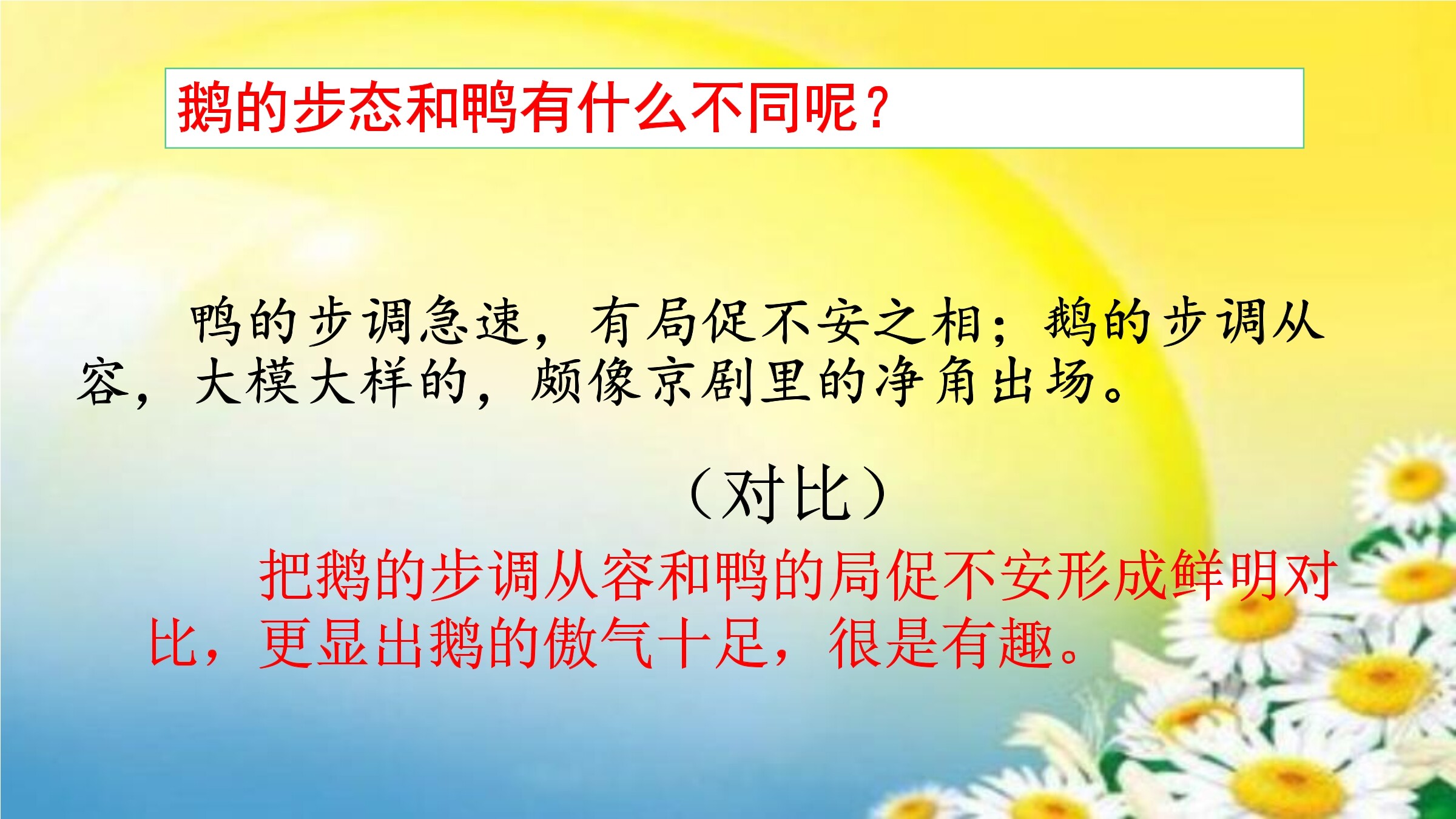 鹅的步态和鸭有什么不同呢？

鸭的步调急速，有局促不安之相；鹅的步调从容，大模大样的，颇像京剧里的净角出场。

（对比）

把鹅的步调从容和鸭的局促不安形成鲜明对比，更显出鹅的傲气十足，很是有趣。